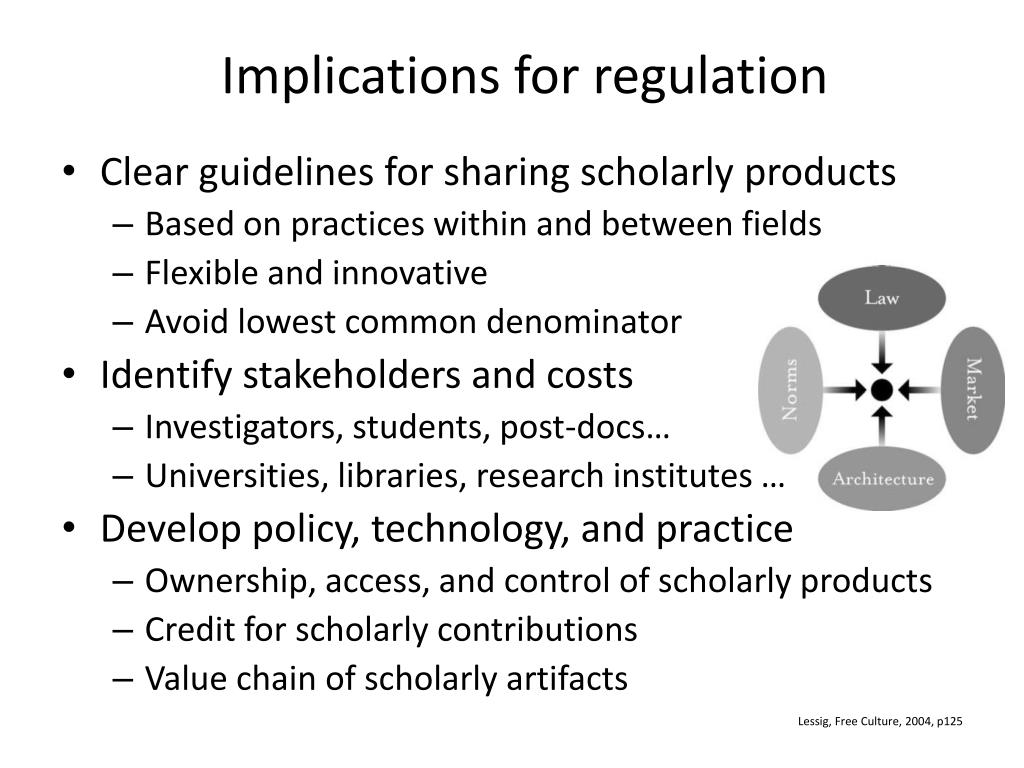 Implications for regulation

• Clear guidelines for sharing scholarly products
– Based on practices within and between fields
– Flexible and innovative
– Avoid lowest common denominator
• Identify stakeholders and costs
– Investigators, students, post-docs…
– Universities, libraries, research institutes …
• Develop policy, technology, and practice
– Ownership, access, and control of scholarly products
– Credit for scholarly contributions
– Value chain of scholarly artifacts

Law
Norms
Market
Architecture

Lessig, Free Culture, 2004, p125